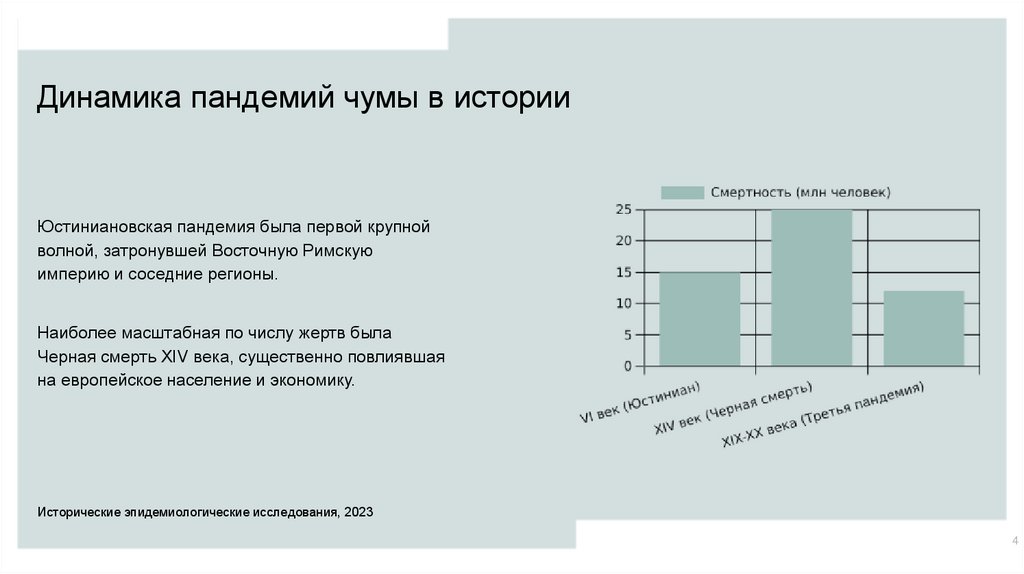 Динамика пандемий чумы в истории

Юстиниановская пандемия была первой крупной волной, затронувшей Восточную Римскую империю и соседние регионы.

Наиболее масштабная по числу жертв была Черная смерть XIV века, существенно повлиявшая на европейское население и экономику.

Смертность (млн человек)

25
20
15
10
5
0

VI век (Юстиниан)
XIV век (Черная смерть)
XIX-XX века (Третья пандемия)

Исторические эпидемиологические исследования, 2023

4